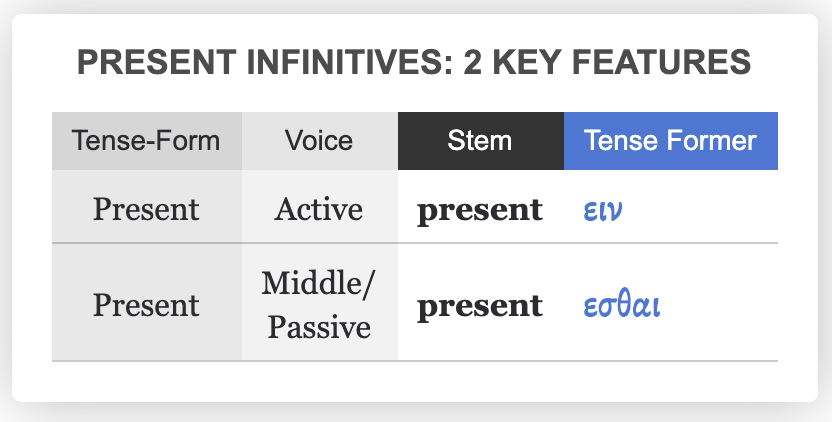 PRESENT INFINITIVES: 2 KEY FEATURES

| Tense-Form | Voice | Stem | Tense Former |
|---|---|---|---|
| Present | Active | **present** | ειν |
| Present | Middle/ Passive | **present** | εσθαι |